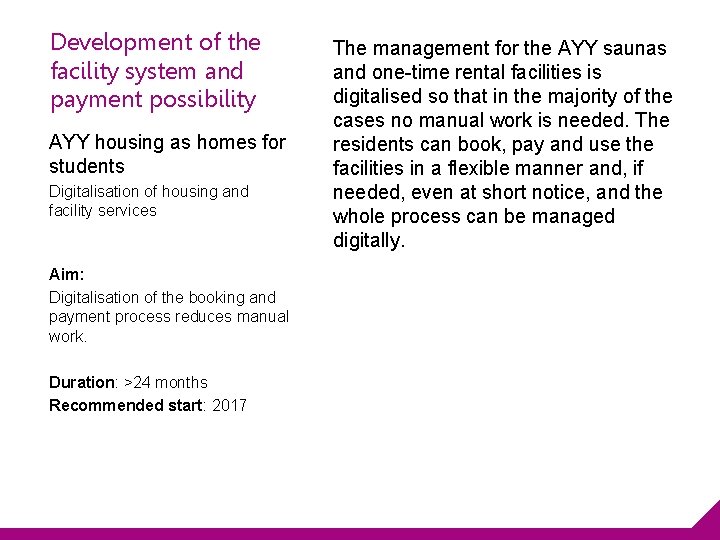 Development of the facility system and payment possibility

AYY housing as homes for students

Digitalisation of housing and facility services

Aim:

Digitalisation of the booking and payment process reduces manual work.

Duration: >24 months
Recommended start: 2017

The management for the AYY saunas and one-time rental facilities is digitalised so that in the majority of the cases no manual work is needed. The residents can book, pay and use the facilities in a flexible manner and, if needed, even at short notice, and the whole process can be managed digitally.